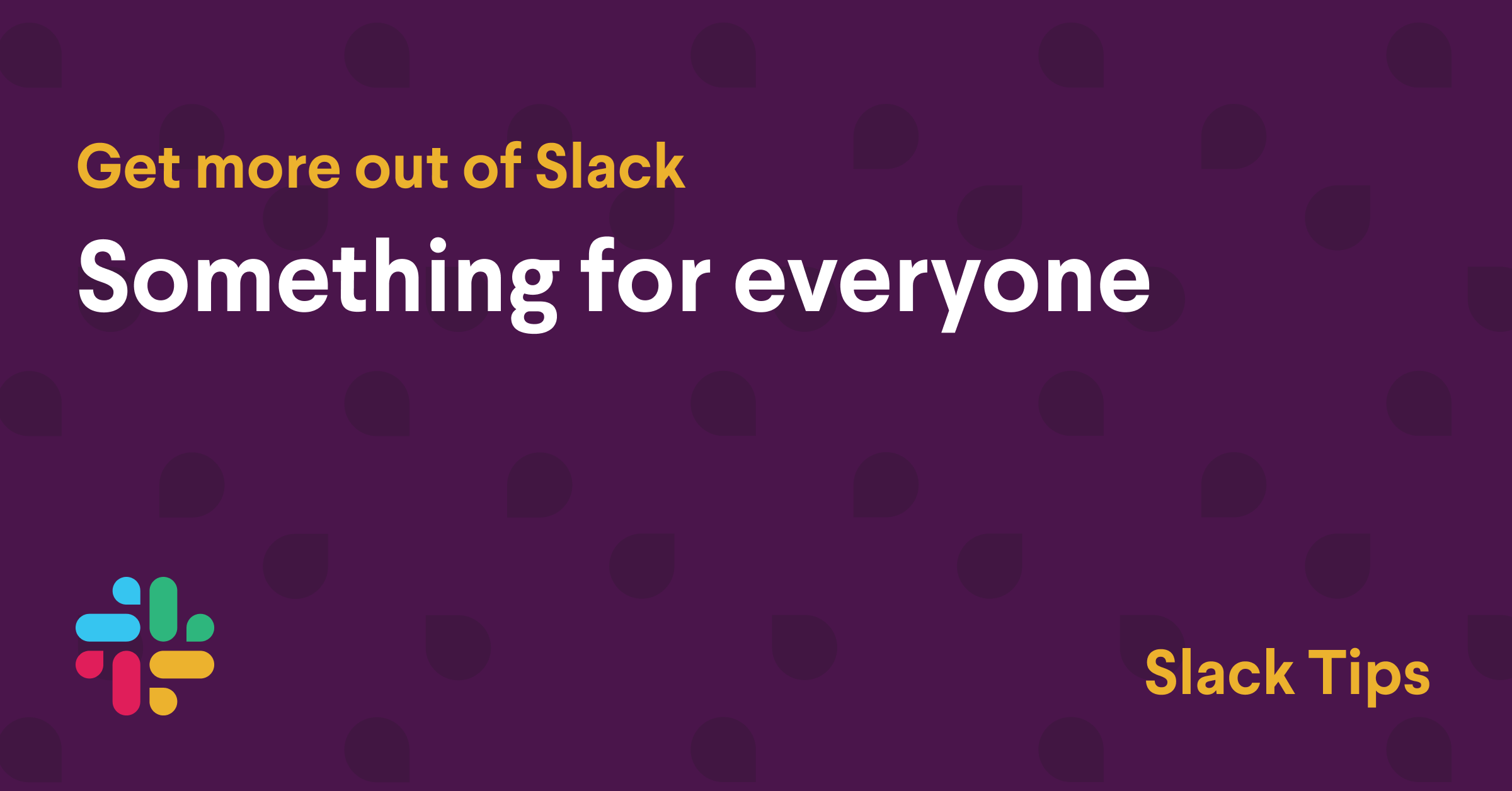 Get more out of Slack

Something for everyone

Slack Tips